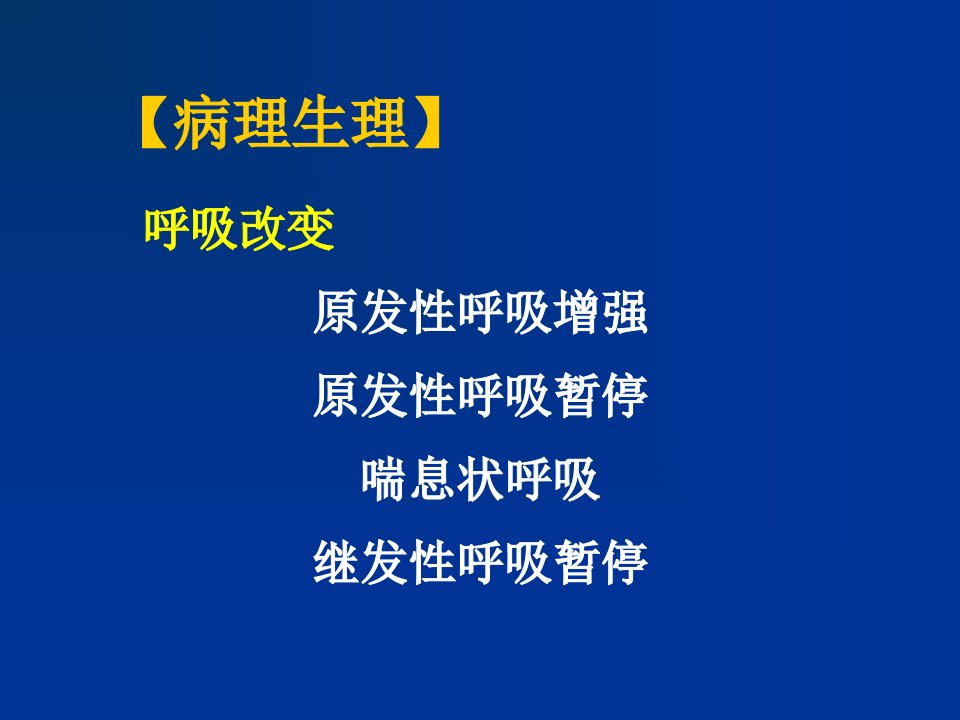 【病理生理】

呼吸改变

原发性呼吸增强

原发性呼吸暂停

喘息状呼吸

继发性呼吸暂停